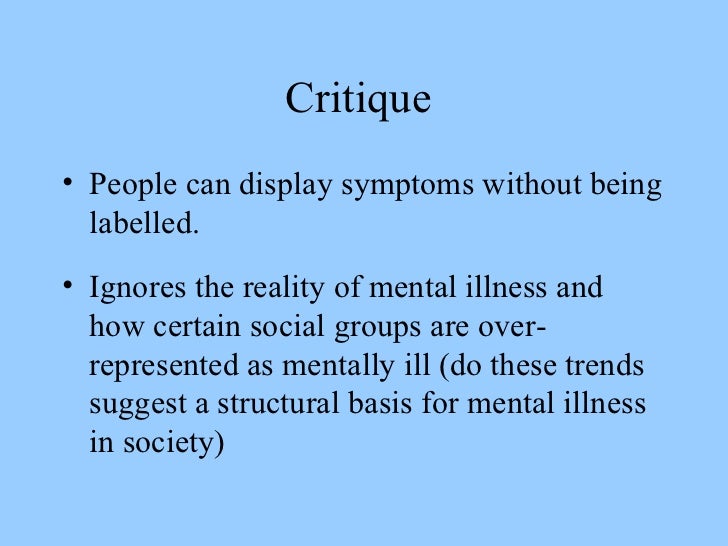 Critique

• People can display symptoms without being labelled.

• Ignores the reality of mental illness and how certain social groups are over-represented as mentally ill (do these trends suggest a structural basis for mental illness in society)